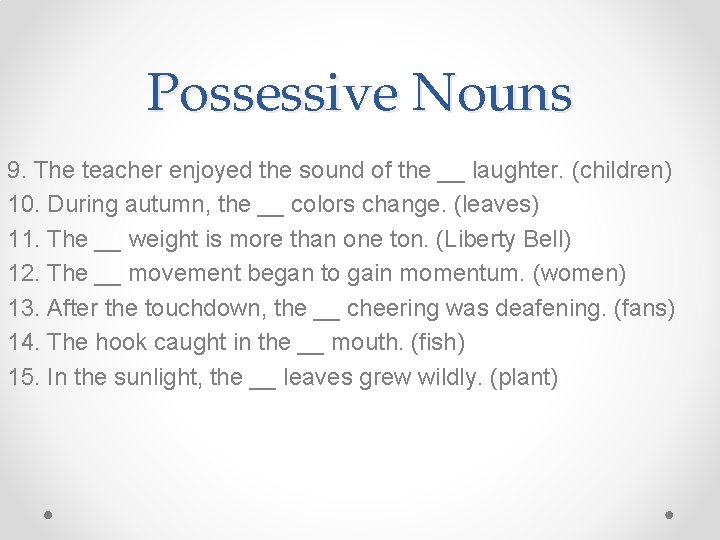 Possessive Nouns

9. The teacher enjoyed the sound of the __ laughter. (children)
10. During autumn, the __ colors change. (leaves)
11. The __ weight is more than one ton. (Liberty Bell)
12. The __ movement began to gain momentum. (women)
13. After the touchdown, the __ cheering was deafening. (fans)
14. The hook caught in the __ mouth. (fish)
15. In the sunlight, the __ leaves grew wildly. (plant)